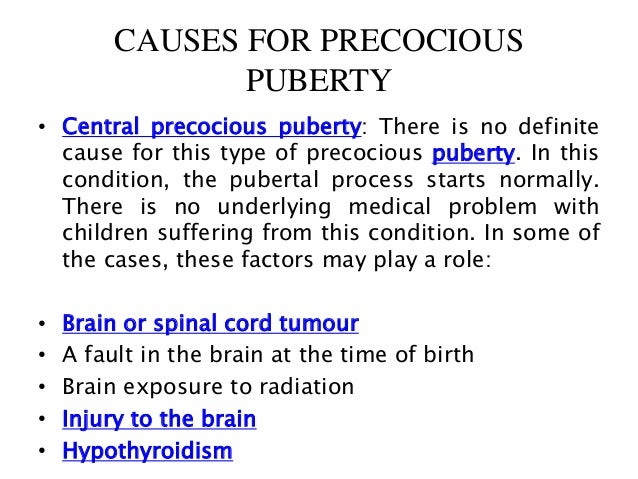 CAUSES FOR PRECOCIOUS PUBERTY

• Central precocious puberty: There is no definite cause for this type of precocious puberty. In this condition, the pubertal process starts normally. There is no underlying medical problem with children suffering from this condition. In some of the cases, these factors may play a role:

• Brain or spinal cord tumour
• A fault in the brain at the time of birth
• Brain exposure to radiation
• Injury to the brain
• Hypothyroidism